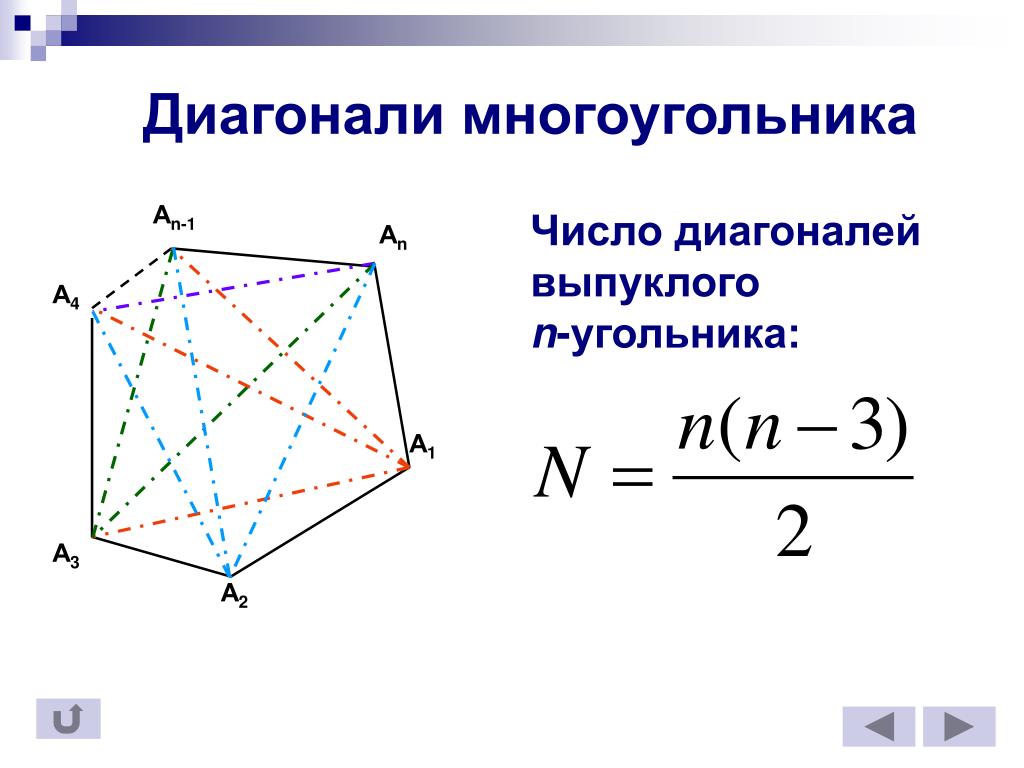 Диагонали многоугольника

$A_{n-1}$

$A_n$

$A_4$

$A_1$

$A_3$

$A_2$

Число диагоналей выпуклого $n$-угольника:

$N = \frac{n(n-3)}{2}$